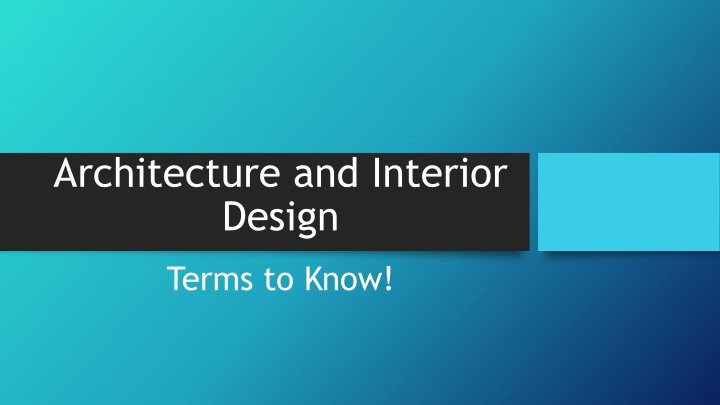 Architecture and Interior Design

Terms to Know!